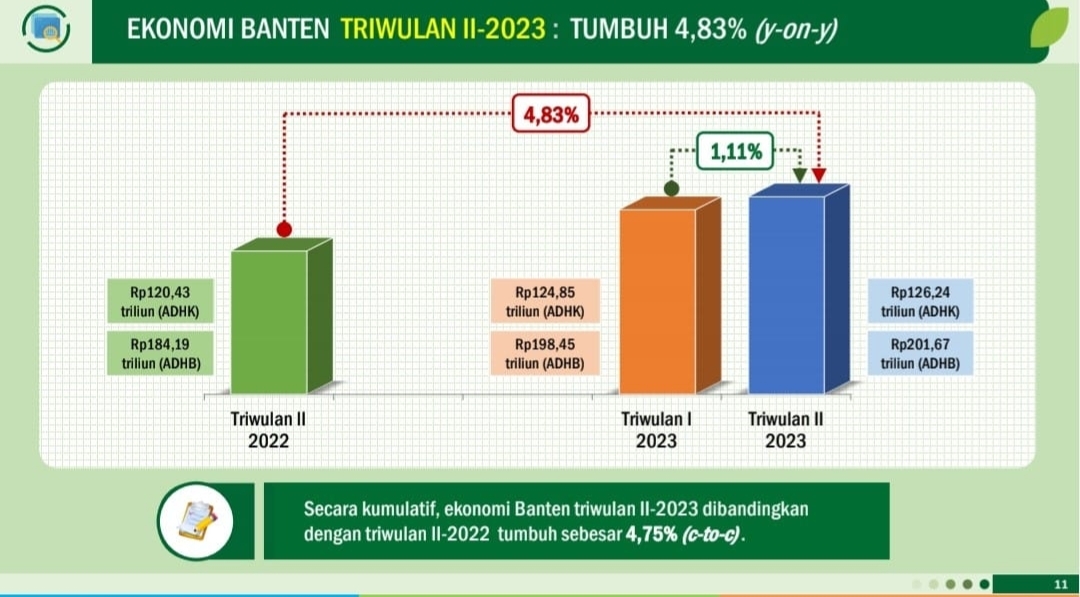 EKONOMI BANTEN TRIWULAN II-2023 : TUMBUH 4,83% (y-on-y)

4,83%

1,11%

Rp120,43 triliun (ADHK)

Rp184,19 triliun (ADHB)

Rp124,85 triliun (ADHK)

Rp198,45 triliun (ADHB)

Rp126,24 triliun (ADHK)

Rp201,67 triliun (ADHB)

Triwulan II 2022

Triwulan I 2023

Triwulan II 2023

Secara kumulatif, ekonomi Banten triwulan II-2023 dibandingkan dengan triwulan II-2022 tumbuh sebesar 4,75% (c-to-c).

11